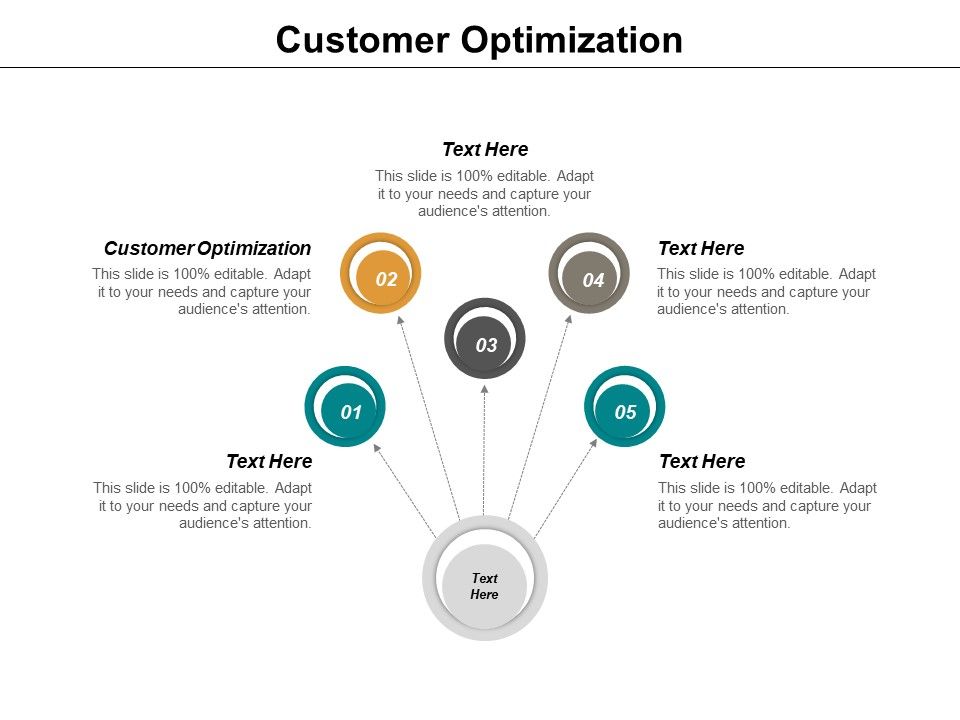 Customer Optimization

Text Here
This slide is 100% editable. Adapt it to your needs and capture your audience's attention.

Customer Optimization
This slide is 100% editable. Adapt it to your needs and capture your audience's attention.

02

04

Text Here
This slide is 100% editable. Adapt it to your needs and capture your audience's attention.

03

01

05

Text Here
This slide is 100% editable. Adapt it to your needs and capture your audience's attention.

Text Here
This slide is 100% editable. Adapt it to your needs and capture your audience's attention.

Text Here